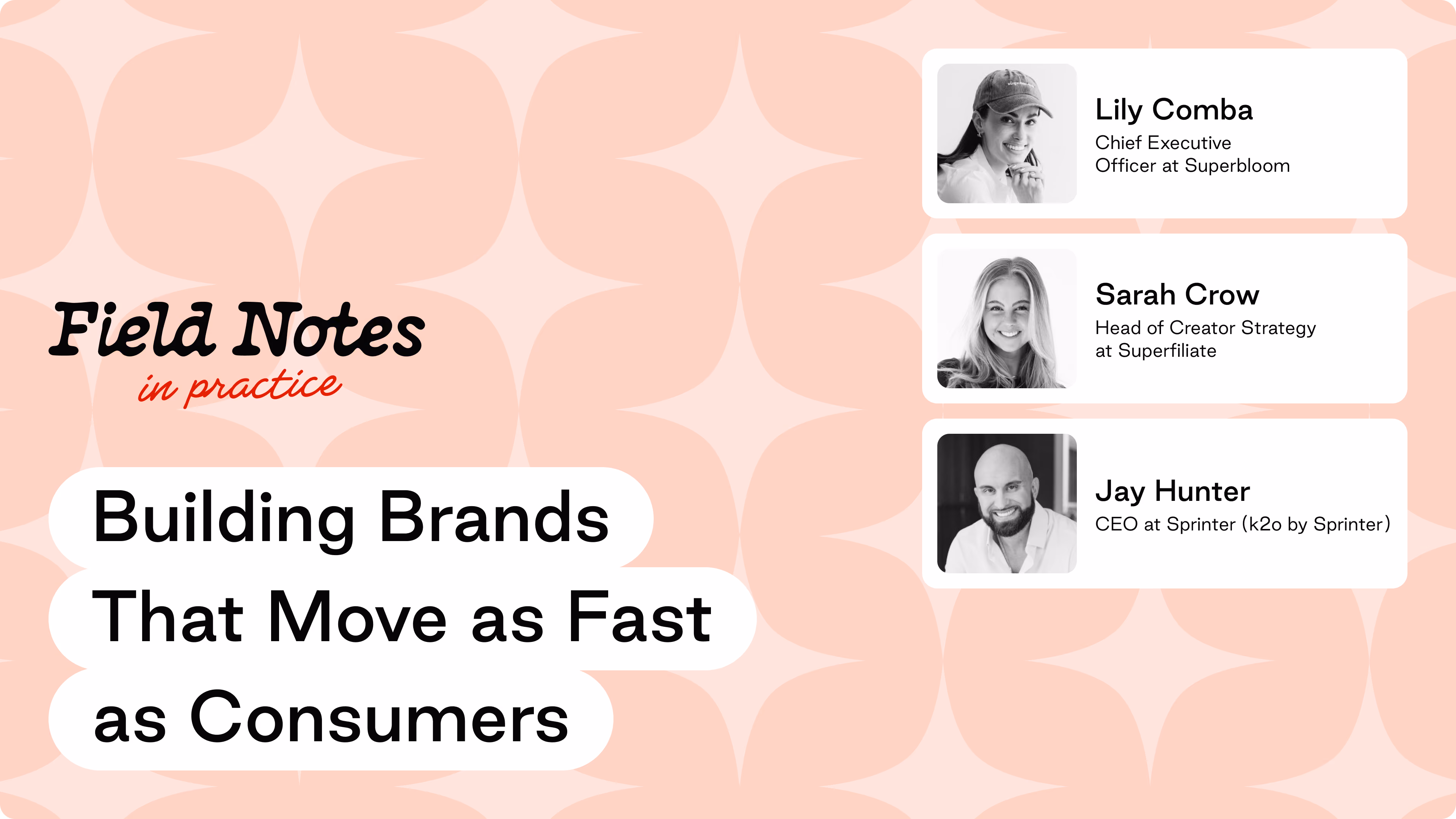 Field Notes
in practice

Building Brands That Move as Fast as Consumers

Lily Comba
Chief Executive Officer at Superbloom

Sarah Crow
Head of Creator Strategy at Superfiliate

Jay Hunter
CEO at Sprinter (k2o by Sprinter)